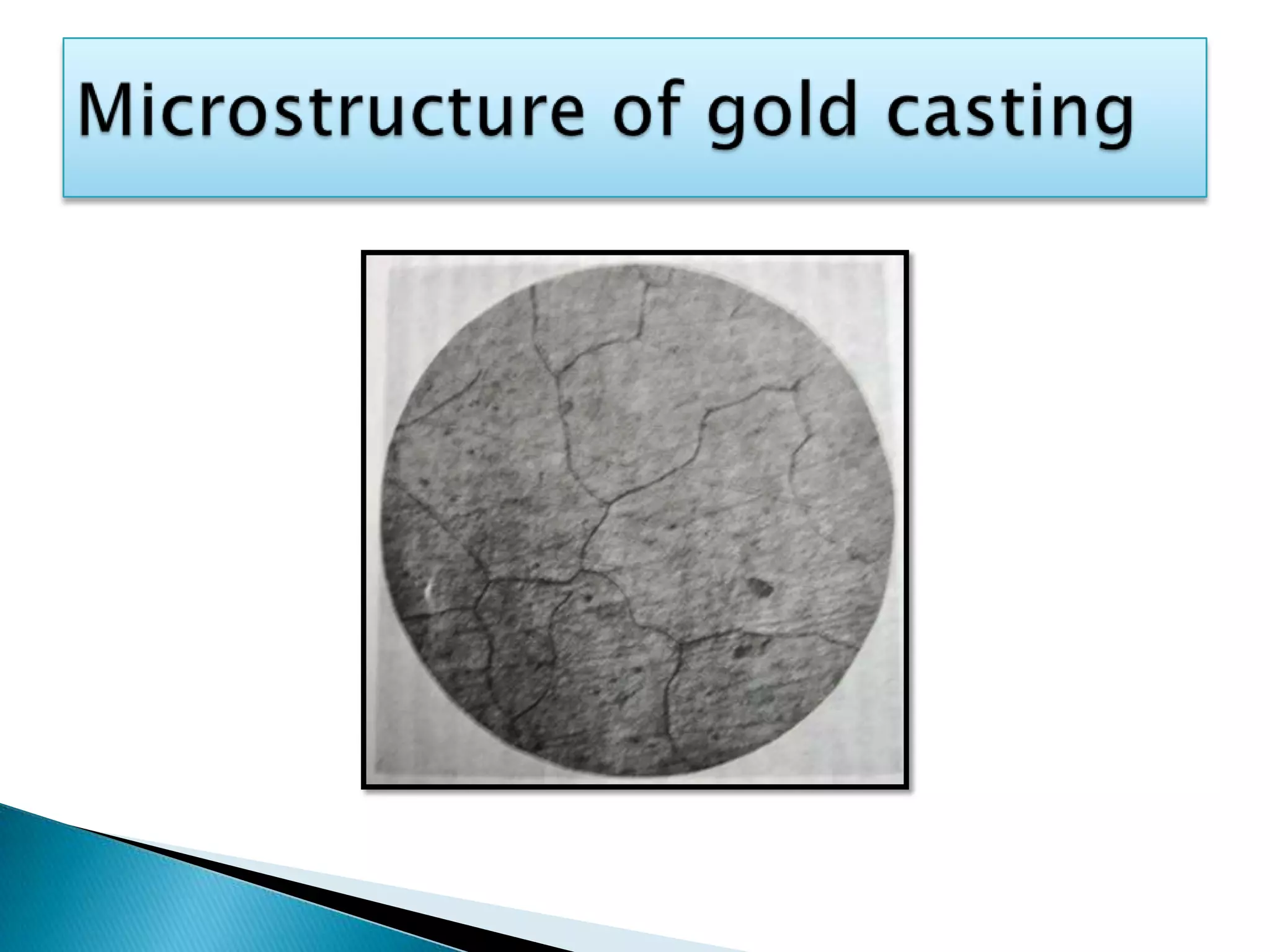 Microstructure of gold casting